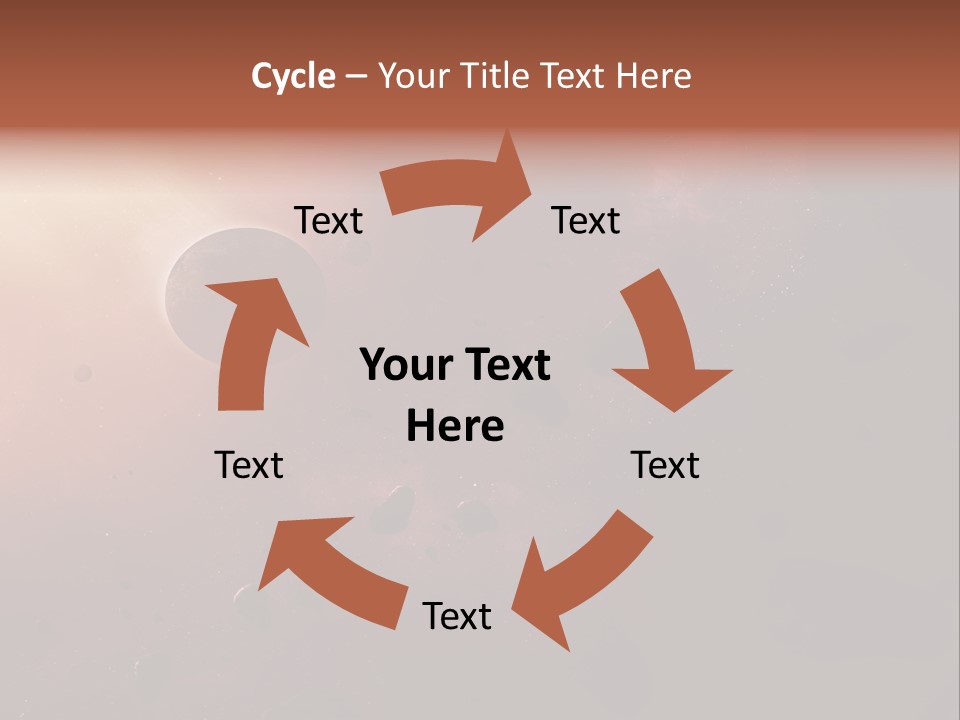 Cycle – Your Title Text Here

Text

Text

Your Text Here

Text

Text

Text